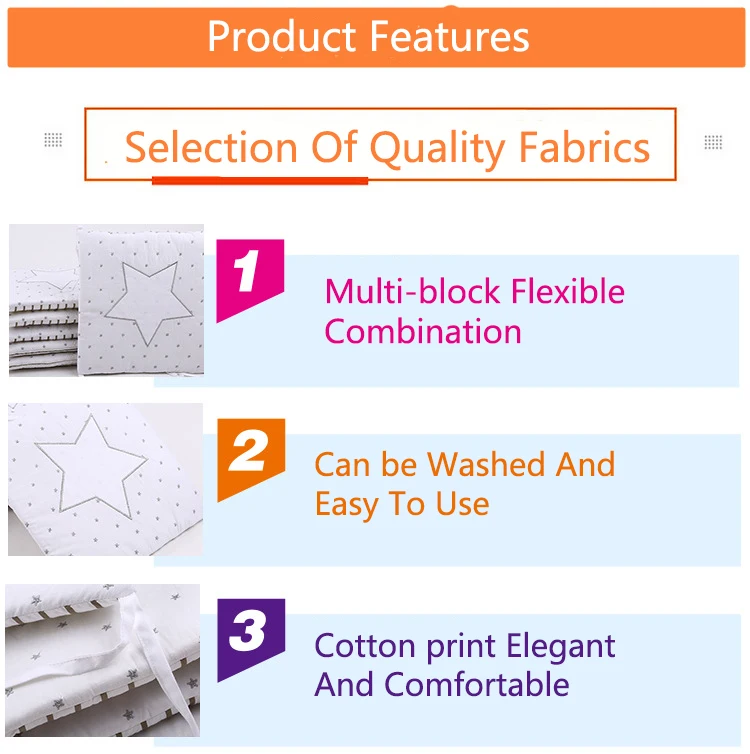 Product Features

Selection Of Quality Fabrics

1

Multi-block Flexible Combination

2

Can be Washed And Easy To Use

3

Cotton print Elegant And Comfortable